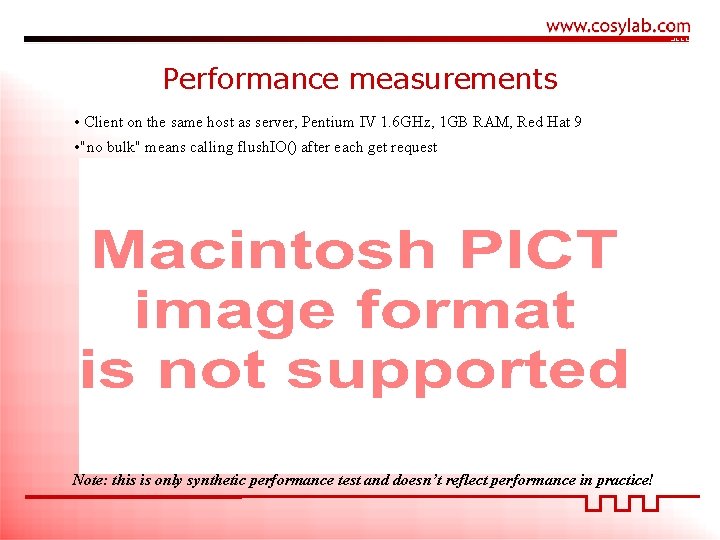 www.cosylab.com

Performance measurements

• Client on the same host as server, Pentium IV 1.6GHz, 1GB RAM, Red Hat 9

•"no bulk" means calling flushIO() after each get request

Macintosh PICT image format is not supported

Note: this is only synthetic performance test and doesn't reflect performance in practice!